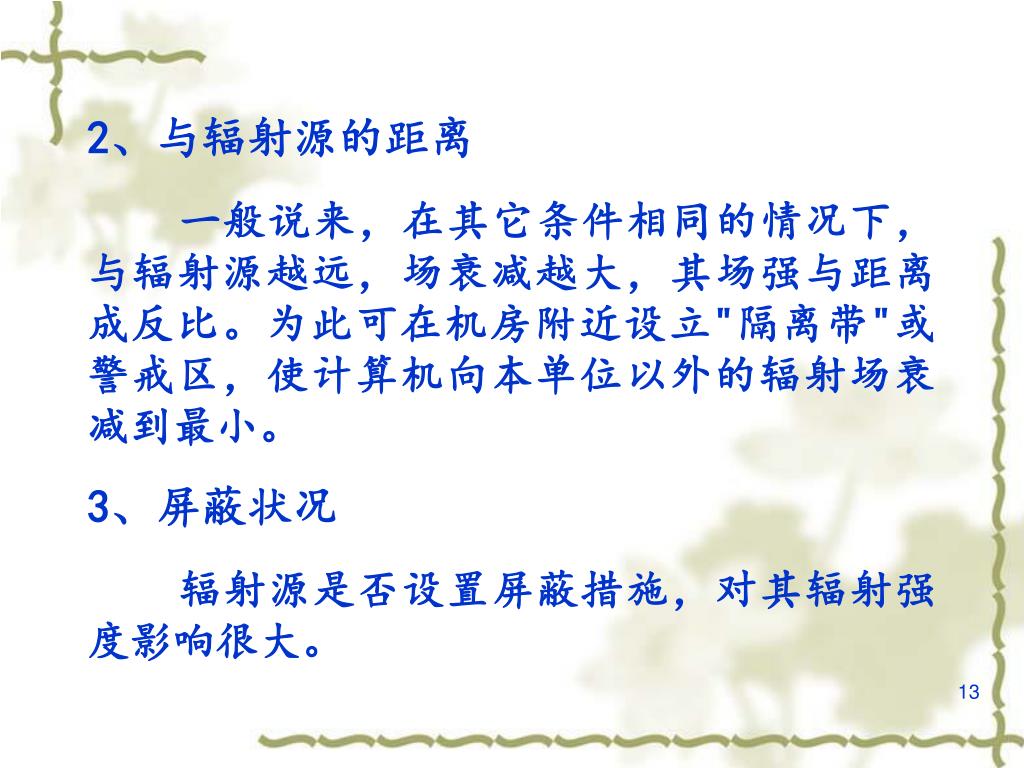 2、与辐射源的距离

一般说来，在其它条件相同的情况下，与辐射源越远，场衰减越大，其场强与距离成反比。为此可在机房附近设立"隔离带"或警戒区，使计算机向本单位以外的辐射场衰减到最小。

3、屏蔽状况

辐射源是否设置屏蔽措施，对其辐射强度影响很大。

13